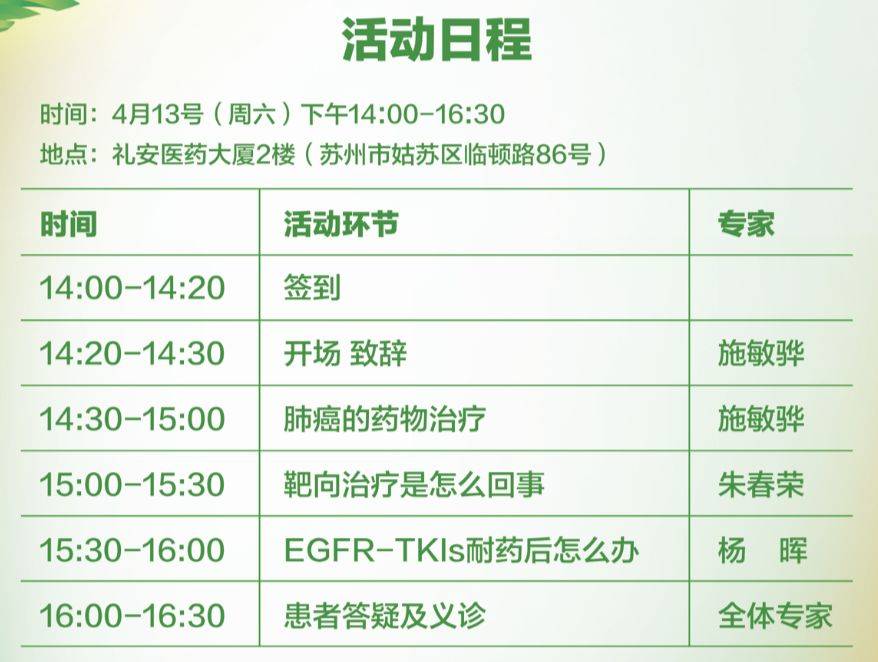 活动日程

时间：4月13号（周六）下午14:00-16:30
地点：礼安医药大厦2楼（苏州市姑苏区临顿路86号）

| 时间 | 活动环节 | 专家 |
|---|---|---|
| 14:00-14:20 | 签到 | |
| 14:20-14:30 | 开场 致辞 | 施敏骅 |
| 14:30-15:00 | 肺癌的药物治疗 | 施敏骅 |
| 15:00-15:30 | 靶向治疗是怎么回事 | 朱春荣 |
| 15:30-16:00 | EGFR-TKIs耐药后怎么办 | 杨　晖 |
| 16:00-16:30 | 患者答疑及义诊 | 全体专家 |